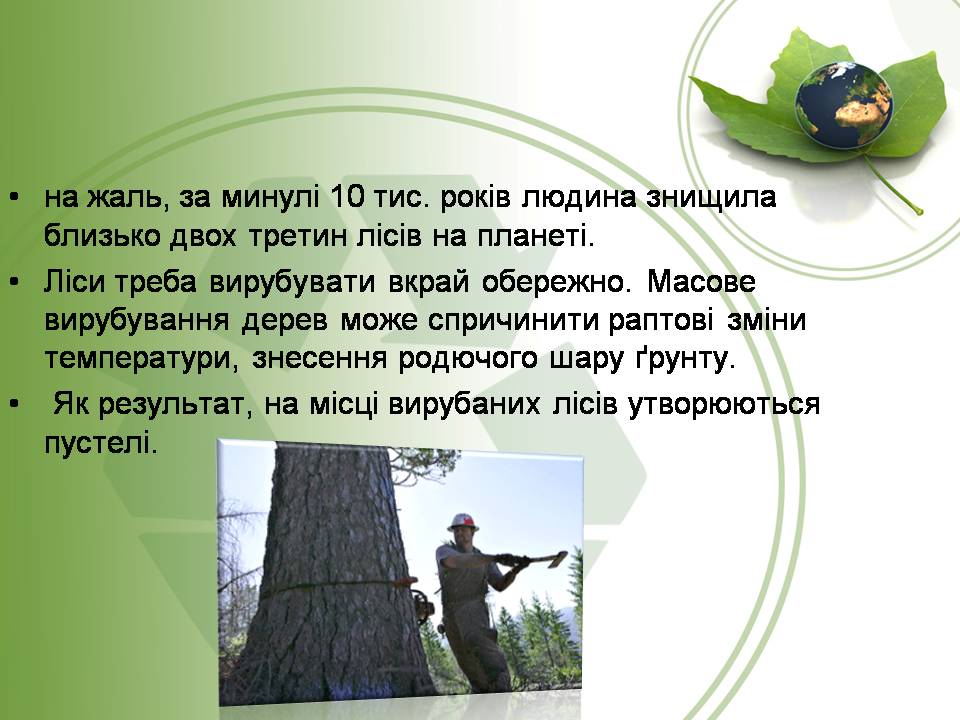 • на жаль, за минулі 10 тис. років людина знищила близько двох третин лісів на планеті.

• Ліси треба вирубувати вкрай обережно. Масове вирубування дерев може спричинити раптові зміни температури, знесення родючого шару ґрунту.

• Як результат, на місці вирубаних лісів утворюються пустелі.